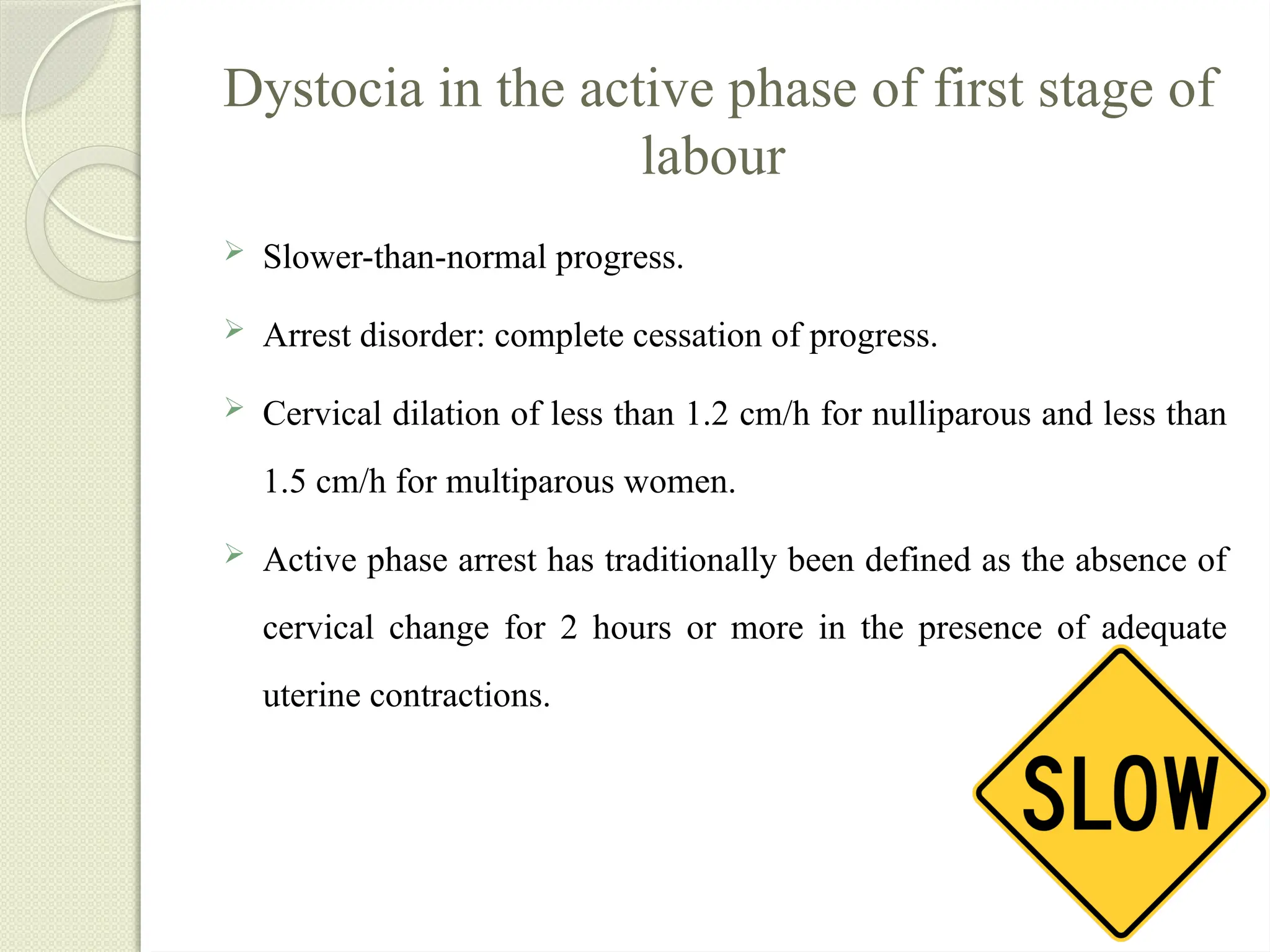 Dystocia in the active phase of first stage of labour

➢ Slower-than-normal progress.

➢ Arrest disorder: complete cessation of progress.

➢ Cervical dilation of less than 1.2 cm/h for nulliparous and less than 1.5 cm/h for multiparous women.

➢ Active phase arrest has traditionally been defined as the absence of cervical change for 2 hours or more in the presence of adequate uterine contractions.

SLOW